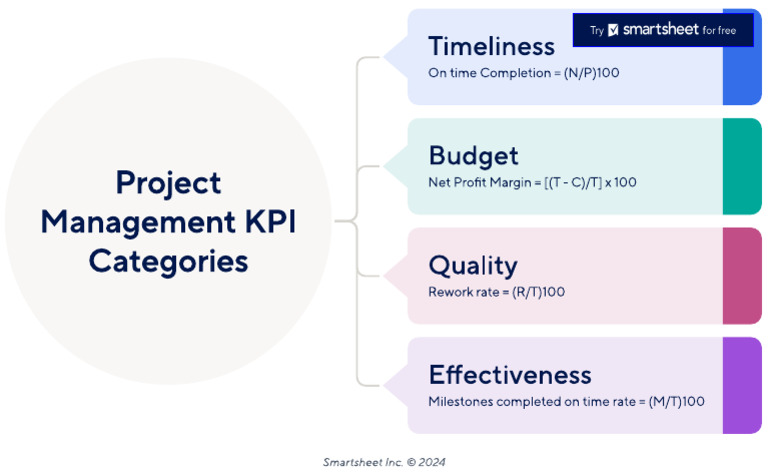 Project Management KPI Categories

Try smartsheet for free

Timeliness
On time Completion = (N/P)100

Budget
Net Profit Margin = [(T - C)/T] x 100

Quality
Rework rate = (R/T)100

Effectiveness
Milestones completed on time rate = (M/T)100

Smartsheet Inc. © 2024